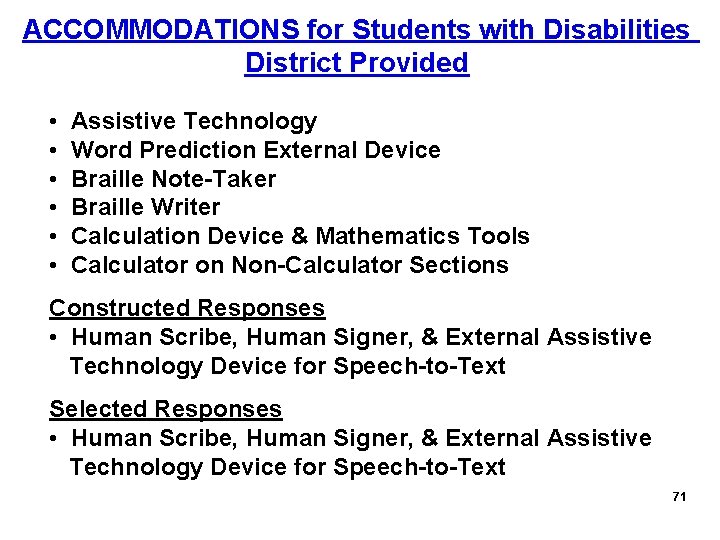 ACCOMMODATIONS for Students with Disabilities
District Provided

• Assistive Technology
• Word Prediction External Device
• Braille Note-Taker
• Braille Writer
• Calculation Device & Mathematics Tools
• Calculator on Non-Calculator Sections

Constructed Responses
• Human Scribe, Human Signer, & External Assistive Technology Device for Speech-to-Text

Selected Responses
• Human Scribe, Human Signer, & External Assistive Technology Device for Speech-to-Text

71